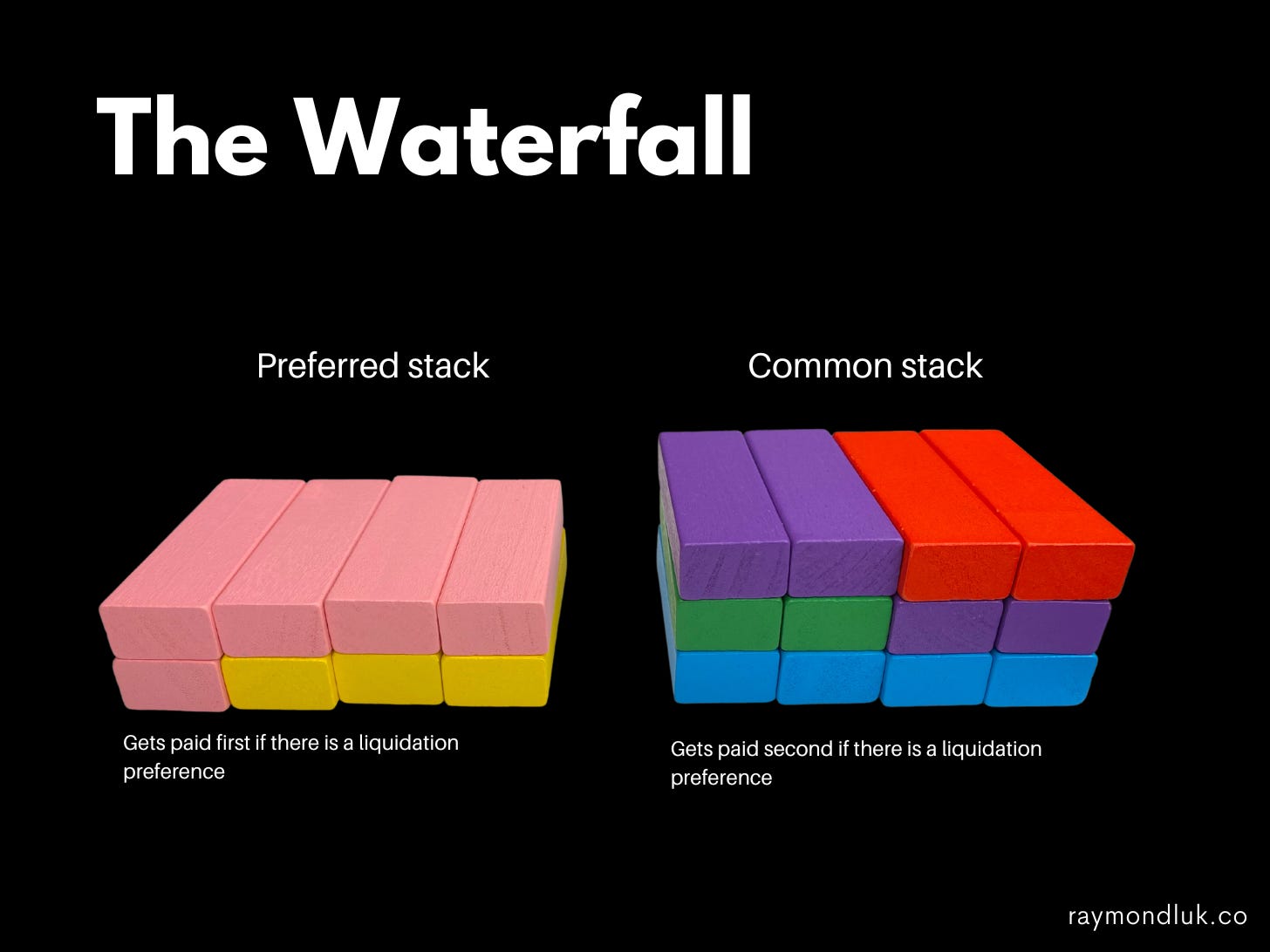 The Waterfall

Preferred stack

Gets paid first if there is a liquidation preference

Common stack

Gets paid second if there is a liquidation preference

raymondluk.co